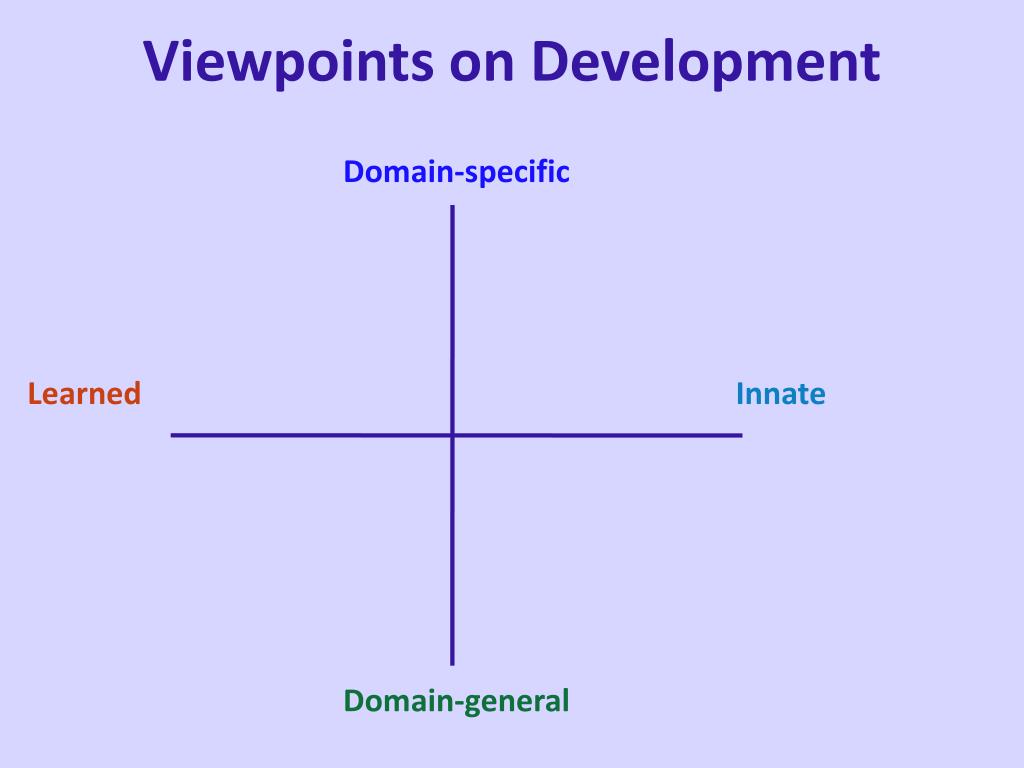 Viewpoints on Development

Domain-specific

Learned

Innate

Domain-general